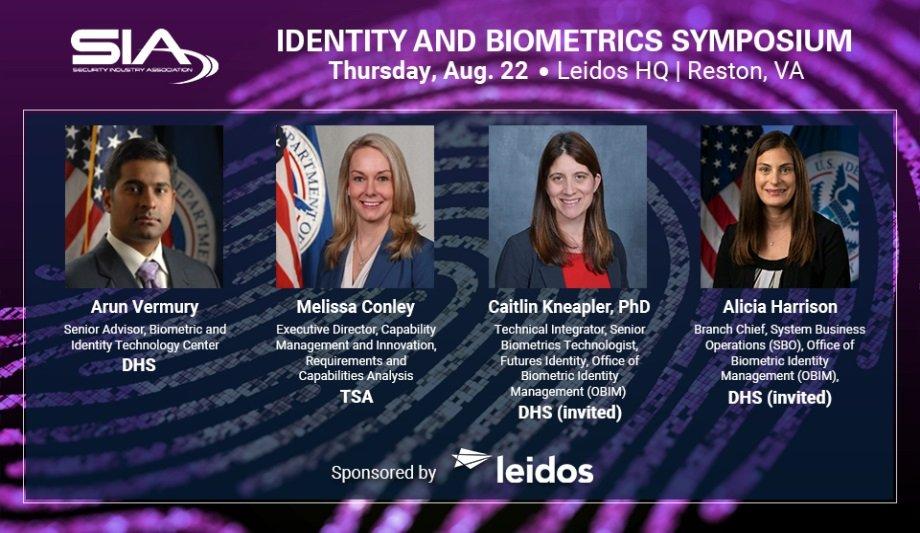 SIA
SECURITY INDUSTRY ASSOCIATION

IDENTITY AND BIOMETRICS SYMPOSIUM
Thursday, Aug. 22 • Leidos HQ | Reston, VA

Arun Vermury
Senior Advisor, Biometric and Identity Technology Center
DHS

Melissa Conley
Executive Director, Capability Management and Innovation, Requirements and Capabilities Analysis
TSA

Caitlin Kneapler, PhD
Technical Integrator, Senior Biometrics Technologist, Futures Identity, Office of Biometric Identity Management (OBIM)
DHS (invited)

Alicia Harrison
Branch Chief, System Business Operations (SBO), Office of Biometric Identity Management (OBIM),
DHS (invited)

Sponsored by leidos